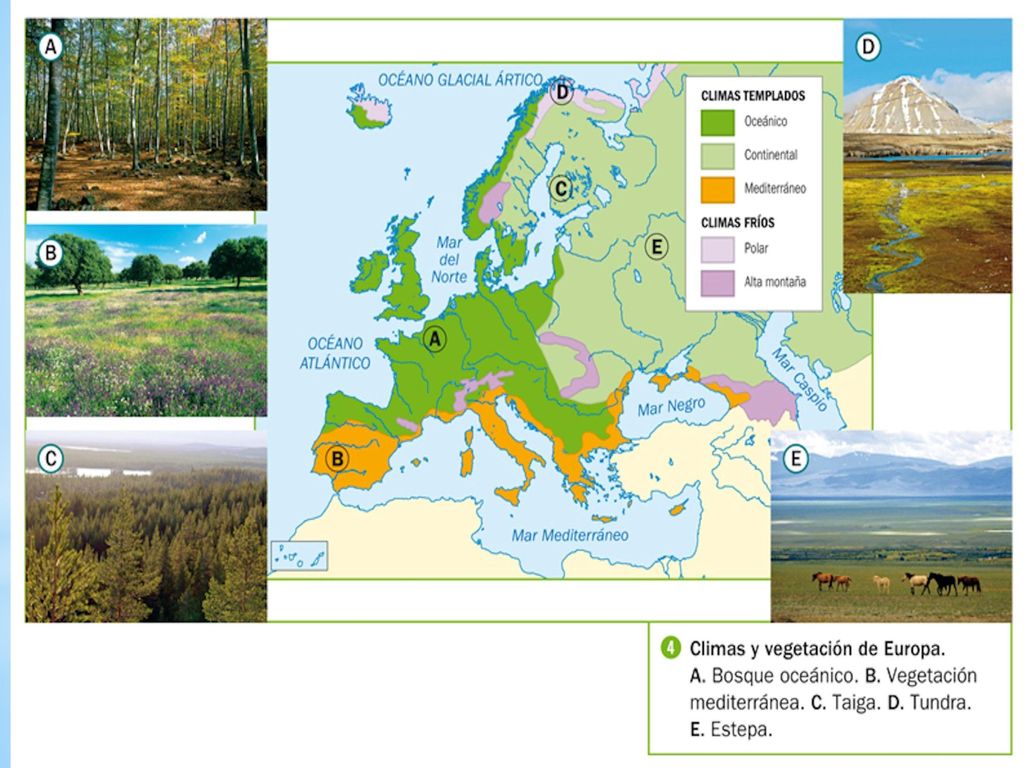 A

B

C

OCÉANO GLACIAL ÁRTICO

D

C

E

Mar del Norte

OCÉANO ATLÁNTICO

A

B

Mar Negro

Mar Caspio

Mar Mediterráneo

CLIMAS TEMPLADOS
Oceánico
Continental
Mediterráneo
CLIMAS FRÍOS
Polar
Alta montaña

D

E

4 Climas y vegetación de Europa.
A. Bosque oceánico. B. Vegetación mediterránea. C. Taiga. D. Tundra. E. Estepa.